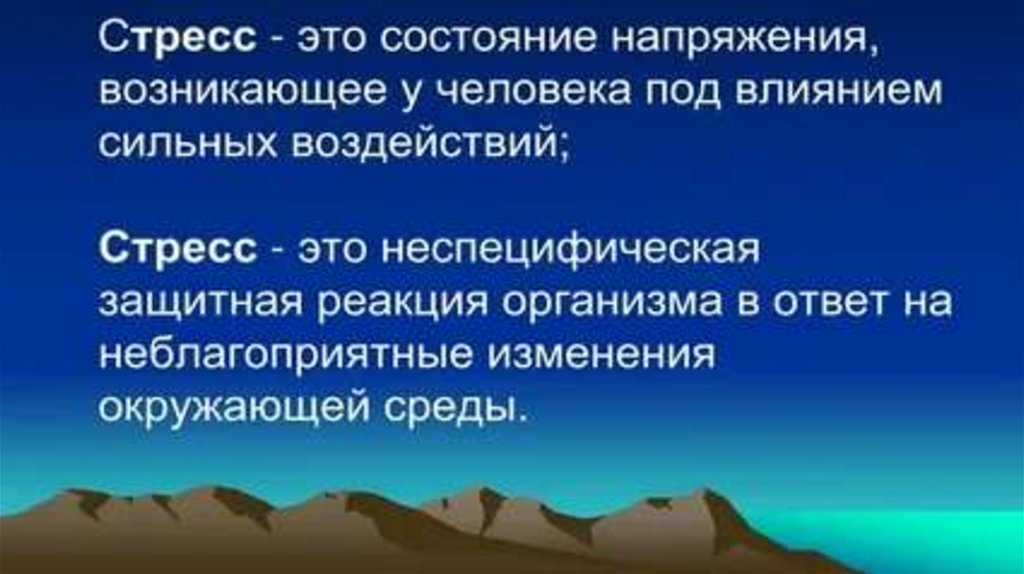 Стресс - это состояние напряжения, возникающее у человека под влиянием сильных воздействий;

Стресс - это неспецифическая защитная реакция организма в ответ на неблагоприятные изменения окружающей среды.